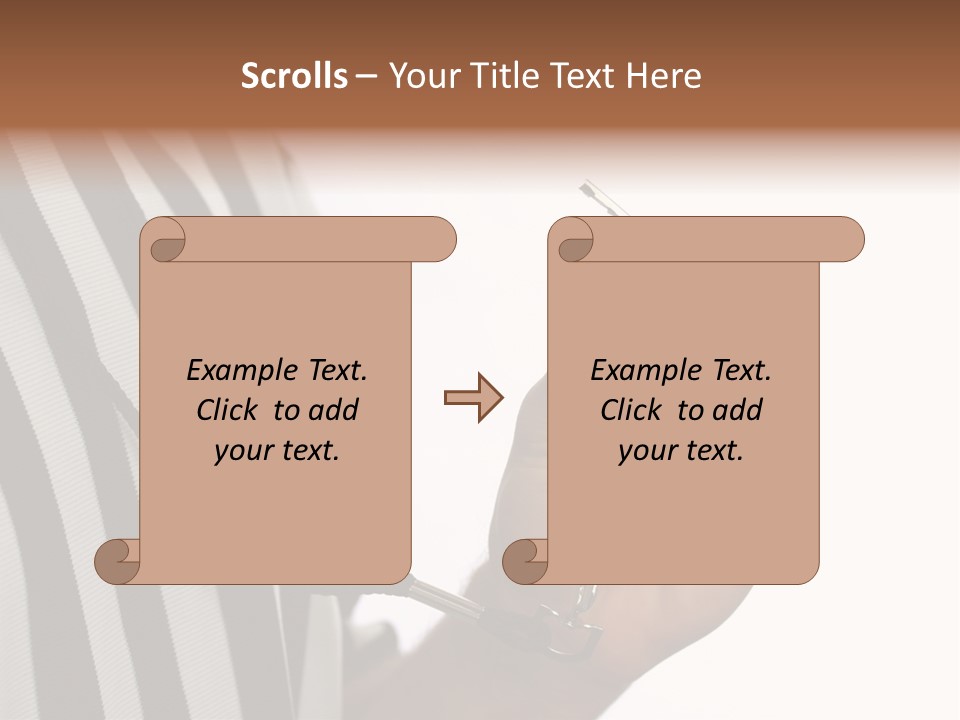 Scrolls – Your Title Text Here

Example Text. Click to add your text.

Example Text. Click to add your text.